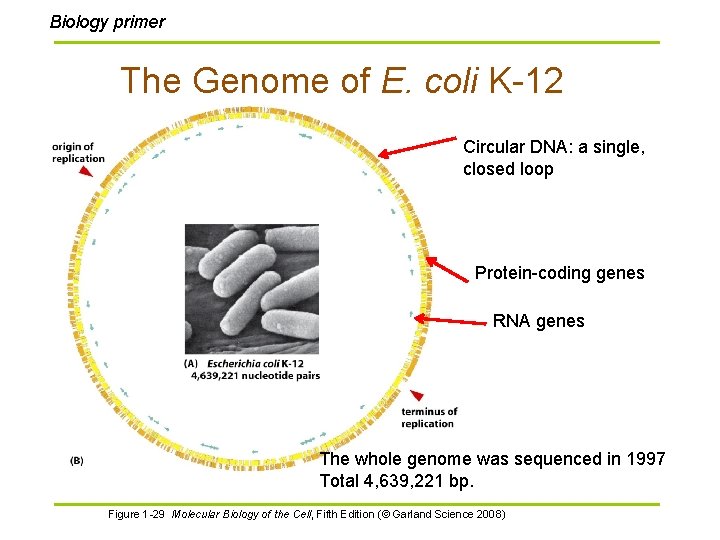 Biology primer

The Genome of E. coli K-12

origin of replication

Circular DNA: a single, closed loop

Protein-coding genes

RNA genes

(A) Escherichia coli K-12
4,639,221 nucleotide pairs

terminus of replication

(B)

The whole genome was sequenced in 1997
Total 4,639,221 bp.

Figure 1-29 Molecular Biology of the Cell, Fifth Edition (© Garland Science 2008)